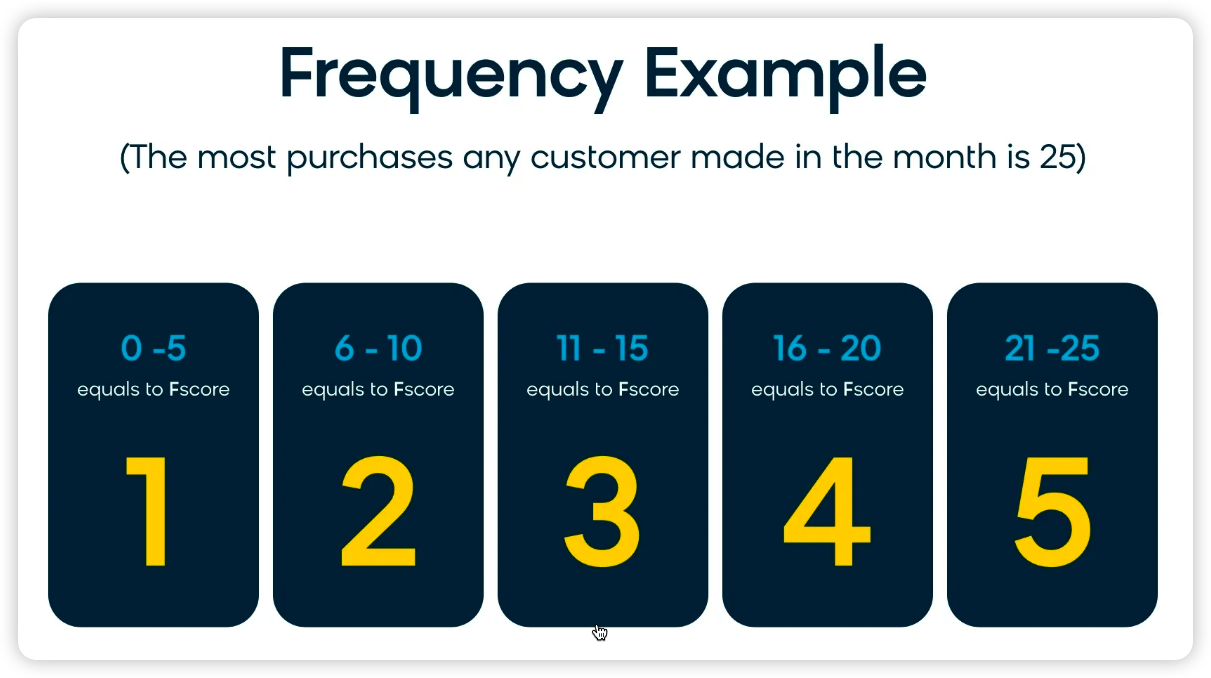 Frequency Example

(The most purchases any customer made in the month is 25)

0 -5
equals to Fscore
1

6 - 10
equals to Fscore
2

11 - 15
equals to Fscore
3

16 - 20
equals to Fscore
4

21 -25
equals to Fscore
5